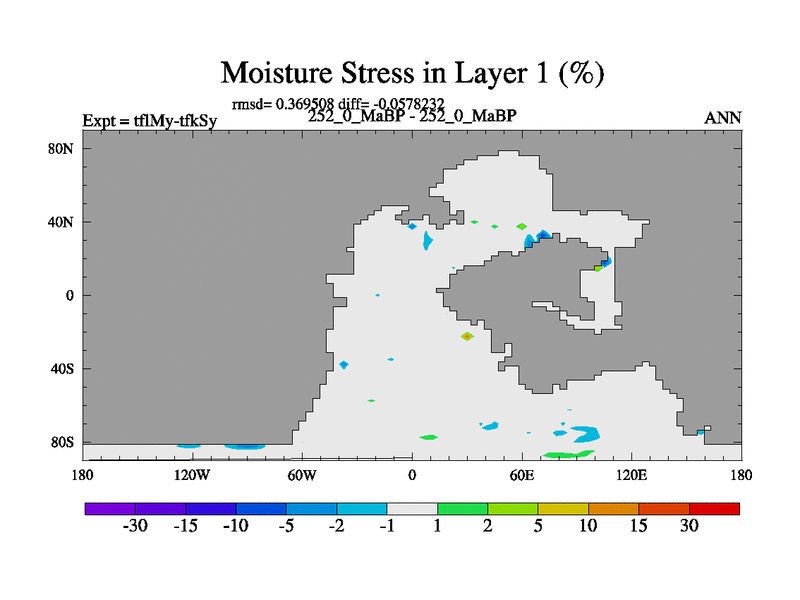 Moisture Stress in Layer 1 (%)

rmsd= 0.369508 diff= -0.0578232

Expt = tflMy-tfkSy

252_0_MaBP - 252_0_MaBP

ANN

80N

40N

0

40S

80S

180

120W

60W

0

60E

120E

180

-30 -15 -10 -5 -2 -1 1 2 5 10 15 30